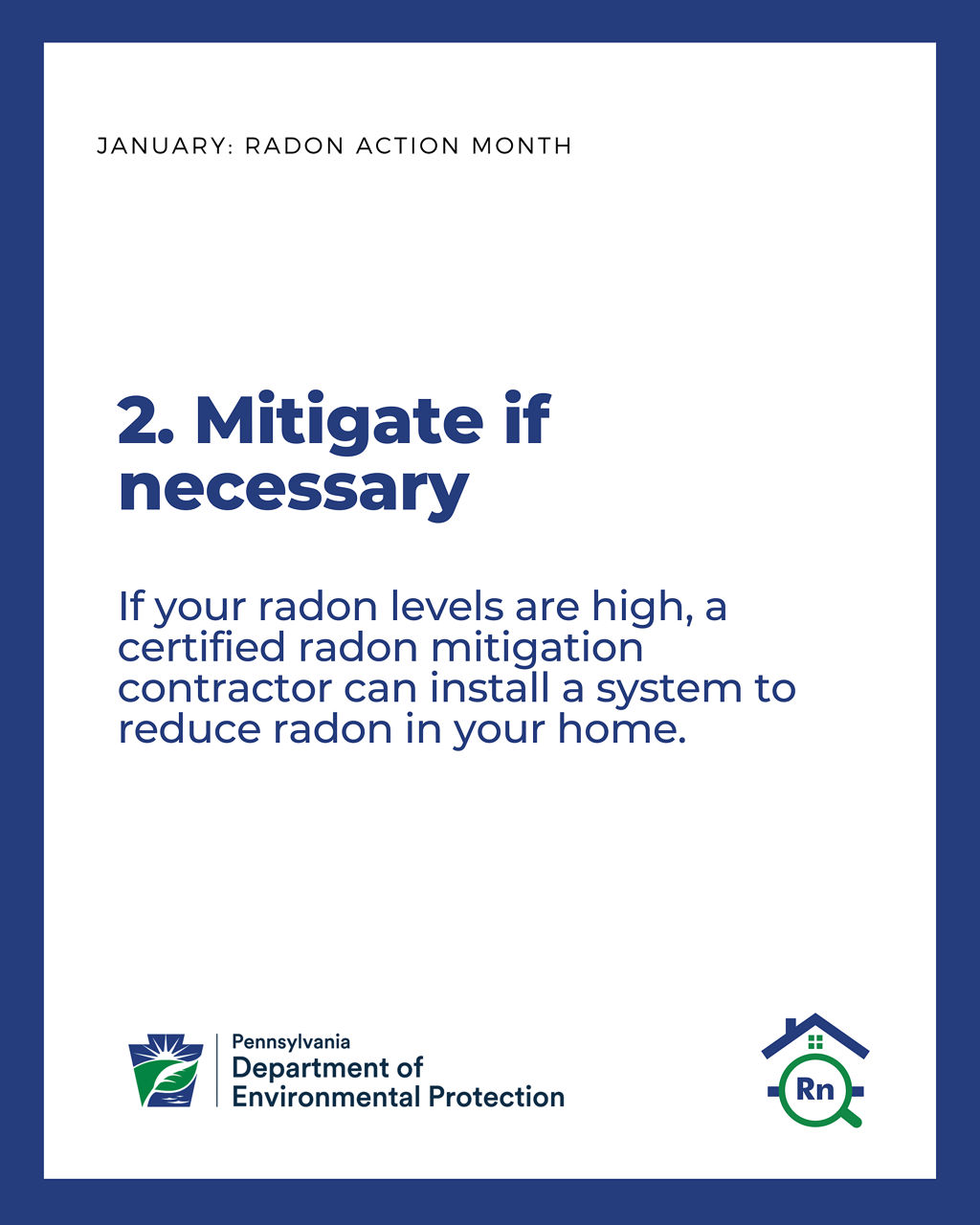 JANUARY: RADON ACTION MONTH

2. Mitigate if necessary

If your radon levels are high, a certified radon mitigation contractor can install a system to reduce radon in your home.

Pennsylvania
Department of
Environmental Protection

Rn